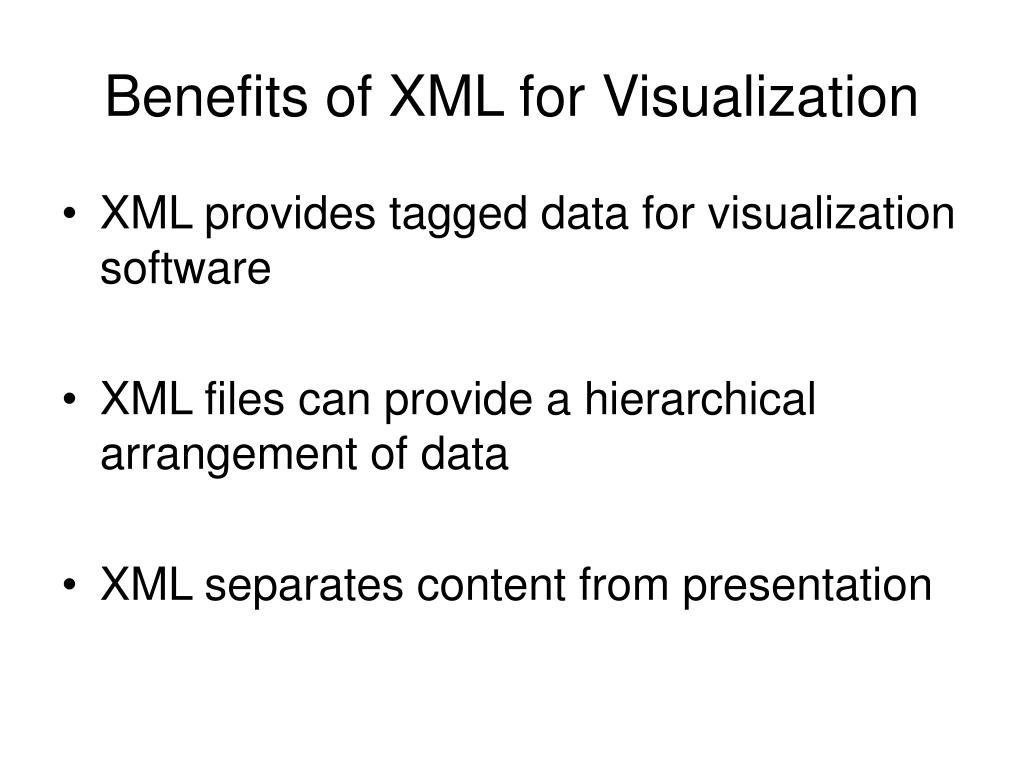 Benefits of XML for Visualization

• XML provides tagged data for visualization software

• XML files can provide a hierarchical arrangement of data

• XML separates content from presentation